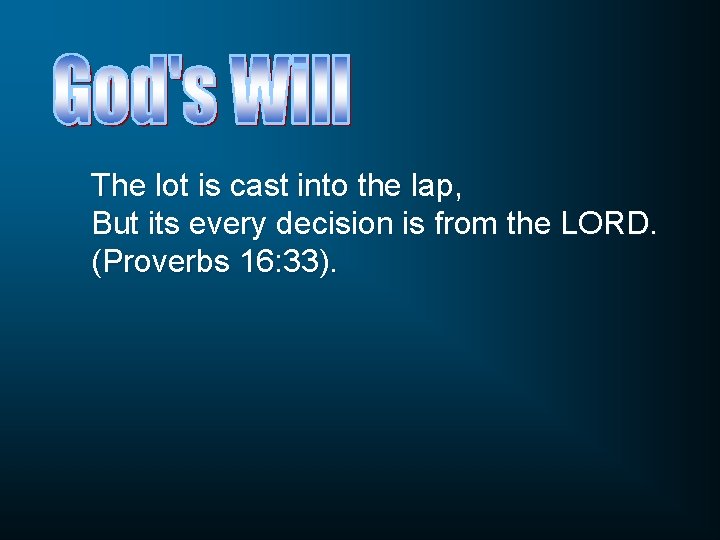 God's Will

The lot is cast into the lap,
But its every decision is from the LORD.
(Proverbs 16:33).